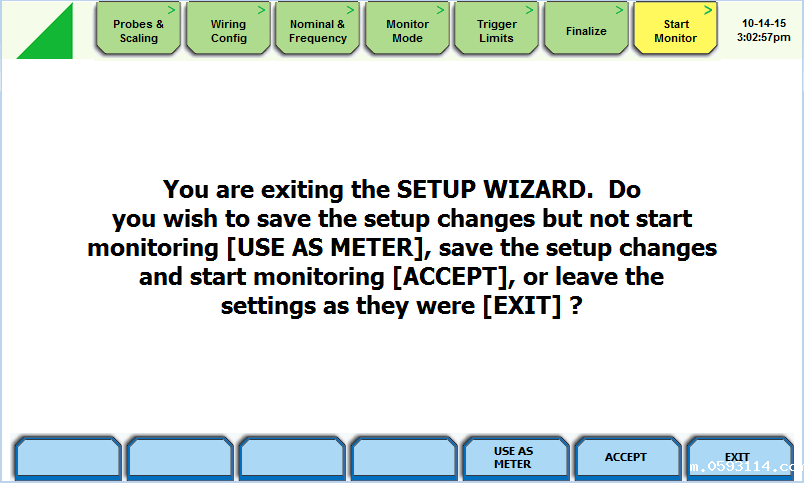 Probes & Scaling >
Wiring Config >
Nominal & Frequency >
Monitor Mode >
Trigger Limits >
Finalize >
Start Monitor >

10-14-15
3:02:57pm

You are exiting the SETUP WIZARD. Do you wish to save the setup changes but not start monitoring [USE AS METER], save the setup changes and start monitoring [ACCEPT], or leave the settings as they were [EXIT] ?

USE AS METER
ACCEPT
EXIT

m.0593114.cc